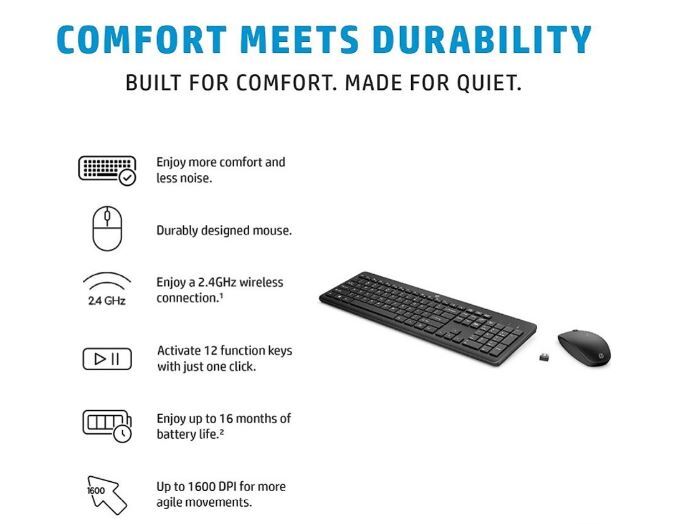 COMFORT MEETS DURABILITY
BUILT FOR COMFORT. MADE FOR QUIET.

Enjoy more comfort and less noise.

Durably designed mouse.

2.4 GHz
Enjoy a 2.4GHz wireless connection.¹

Activate 12 function keys with just one click.

Enjoy up to 16 months of battery life.²

1600
Up to 1600 DPI for more agile movements.